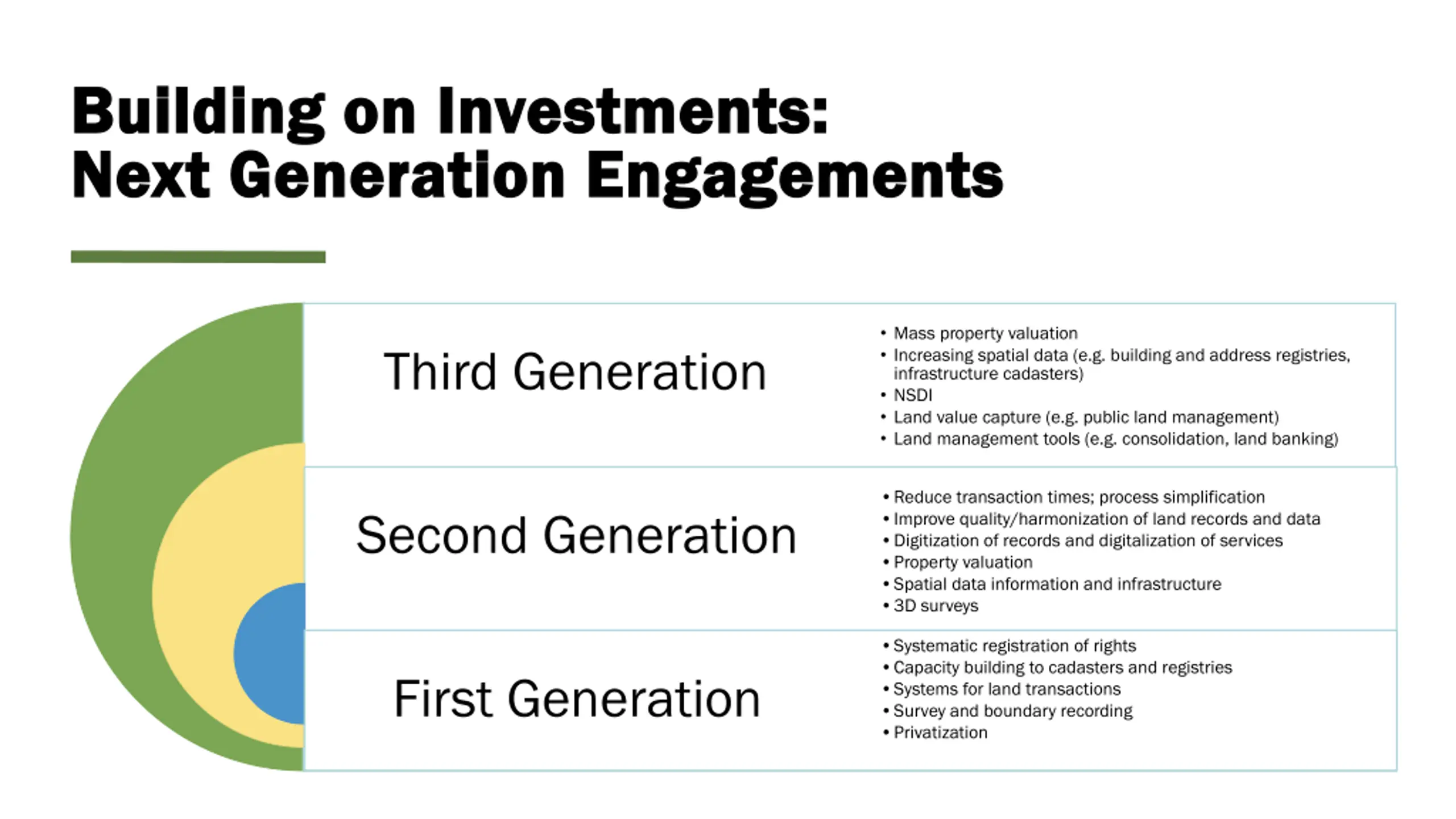 Building on Investments:
Next Generation Engagements

Third Generation

• Mass property valuation
• Increasing spatial data (e.g. building and address registries, infrastructure cadasters)
• NSDI
• Land value capture (e.g. public land management)
• Land management tools (e.g. consolidation, land banking)

Second Generation

• Reduce transaction times; process simplification
• Improve quality/harmonization of land records and data
• Digitization of records and digitalization of services
• Property valuation
• Spatial data information and infrastructure
• 3D surveys

First Generation

• Systematic registration of rights
• Capacity building to cadasters and registries
• Systems for land transactions
• Survey and boundary recording
• Privatization